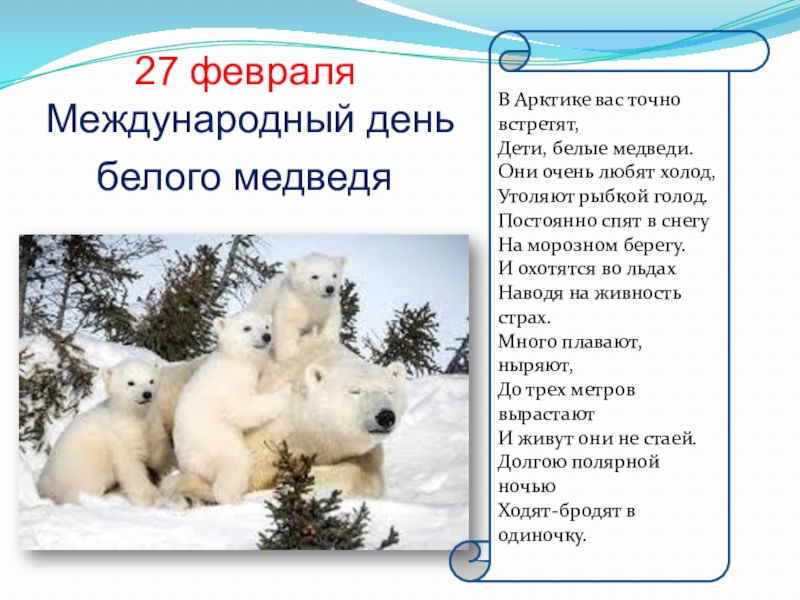 27 февраля
Международный день белого медведя

В Арктике вас точно встретят,
Дети, белые медведи.
Они очень любят холод,
Утоляют рыбкой голод.
Постоянно спят в снегу
На морозном берегу.
И охотятся во льдах
Наводя на живность страх.
Много плавают, ныряют,
До трех метров вырастают
И живут они не стаей.
Долгою полярной ночью
Ходят-бродят в одиночку.